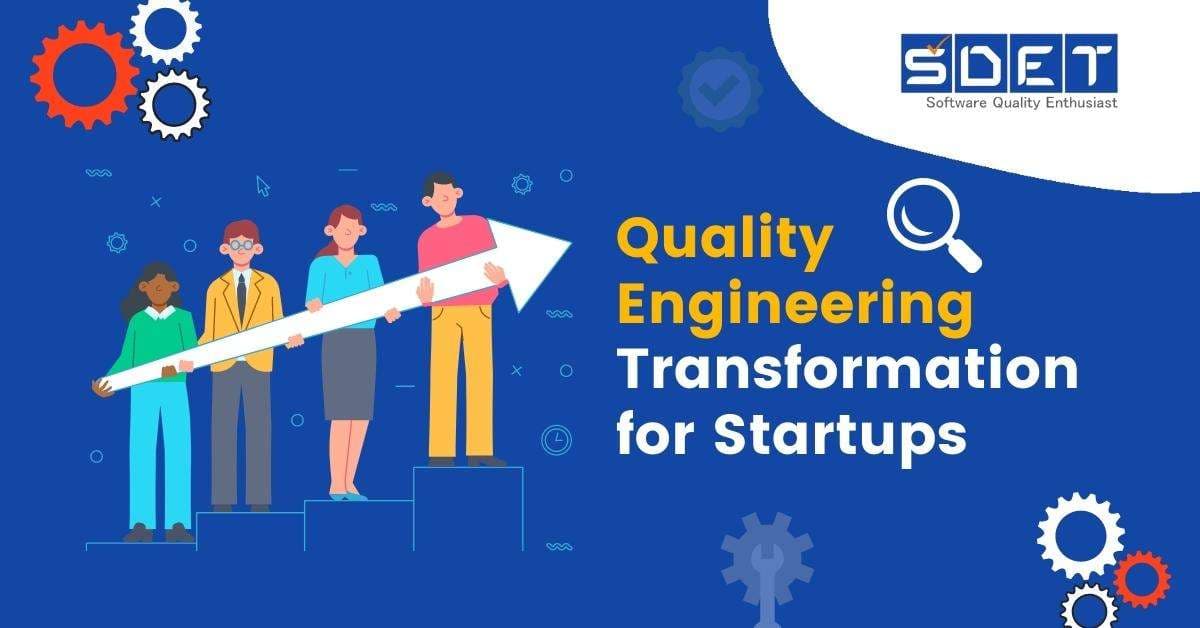 SDET
Software Quality Enthusiast

Quality Engineering Transformation for Startups